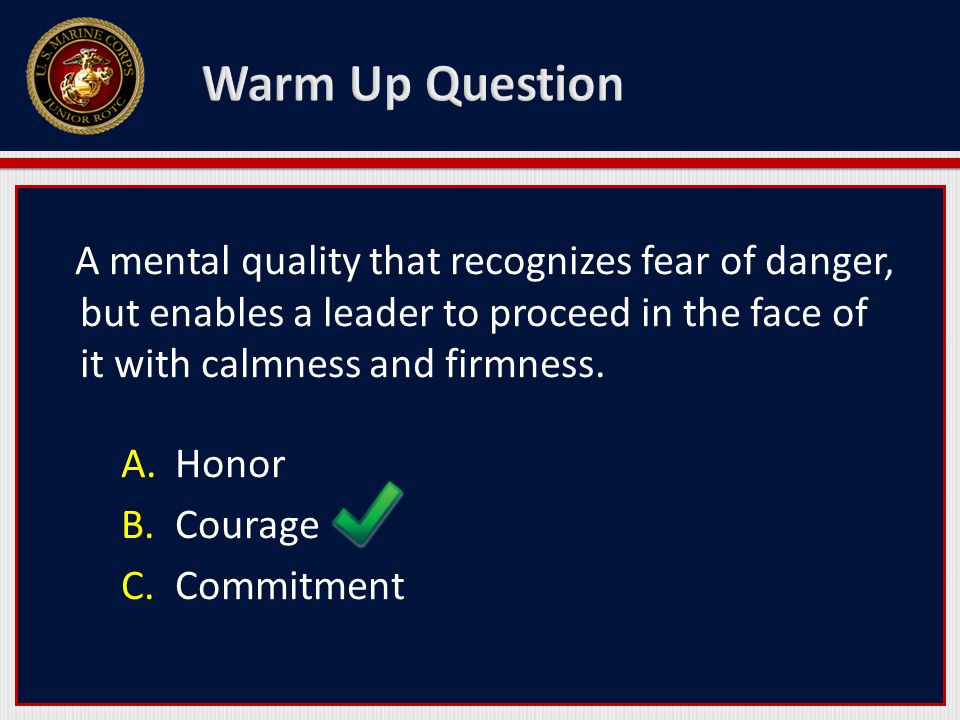 U.S. MARINE CORPS
JUNIOR ROTC

Warm Up Question

A mental quality that recognizes fear of danger, but enables a leader to proceed in the face of it with calmness and firmness.

A. Honor
B. Courage
C. Commitment